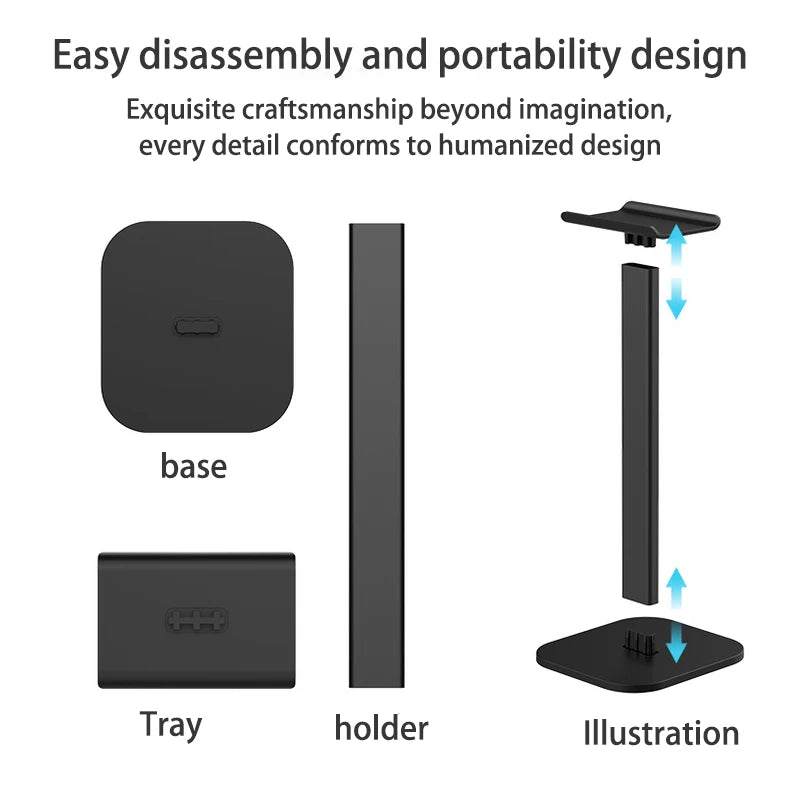 Easy disassembly and portability design

Exquisite craftsmanship beyond imagination, every detail conforms to humanized design

base

Tray

holder

Illustration